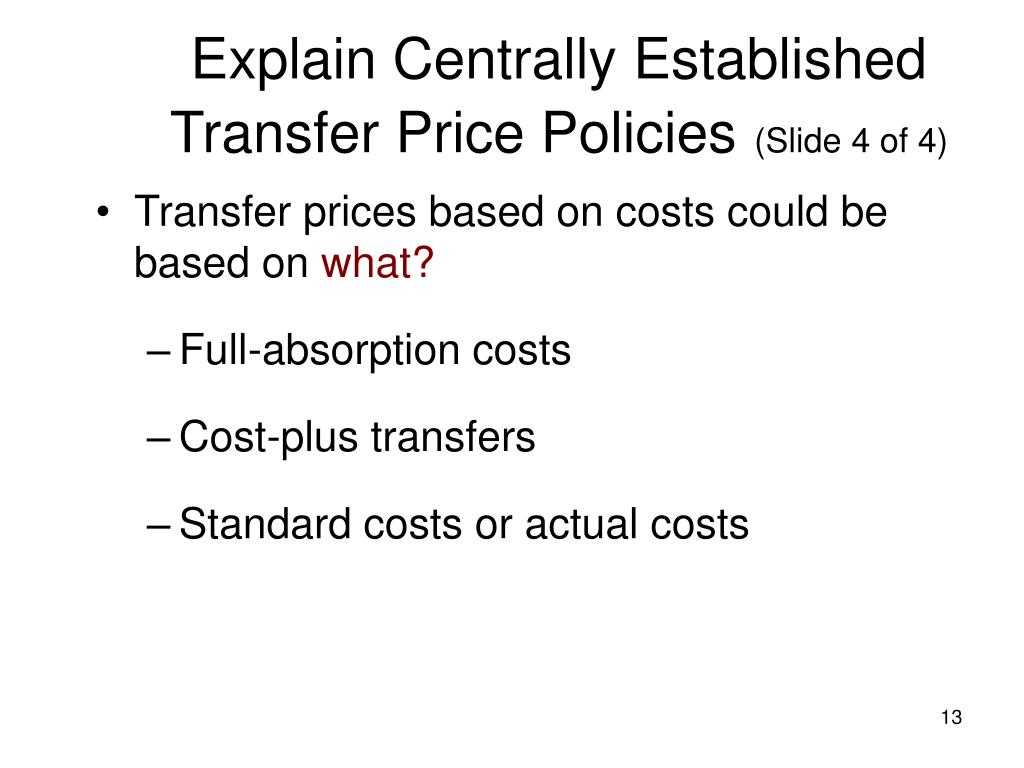 Explain Centrally Established Transfer Price Policies (Slide 4 of 4)

• Transfer prices based on costs could be based on what?

– Full-absorption costs

– Cost-plus transfers

– Standard costs or actual costs

13